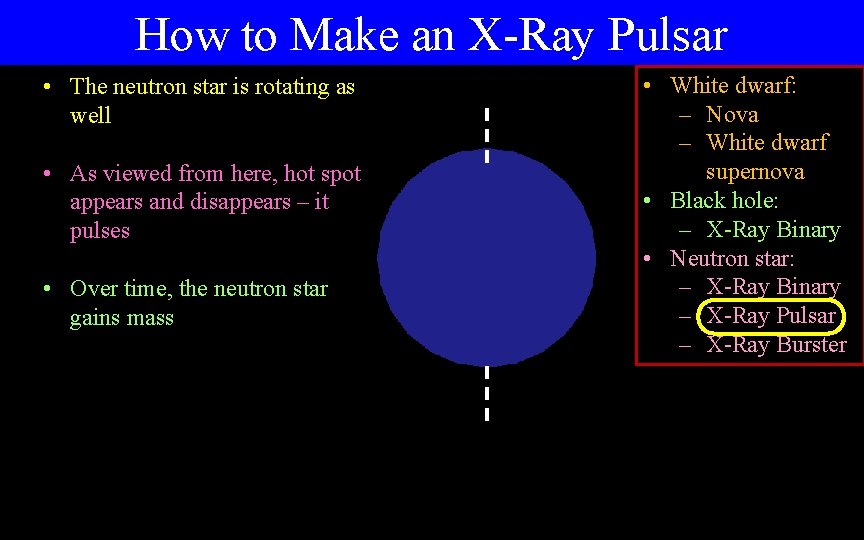 How to Make an X-Ray Pulsar

• The neutron star is rotating as well

• As viewed from here, hot spot appears and disappears – it pulses

• Over time, the neutron star gains mass

• White dwarf:
– Nova
– White dwarf supernova
• Black hole:
– X-Ray Binary
• Neutron star:
– X-Ray Binary
– X-Ray Pulsar
– X-Ray Burster